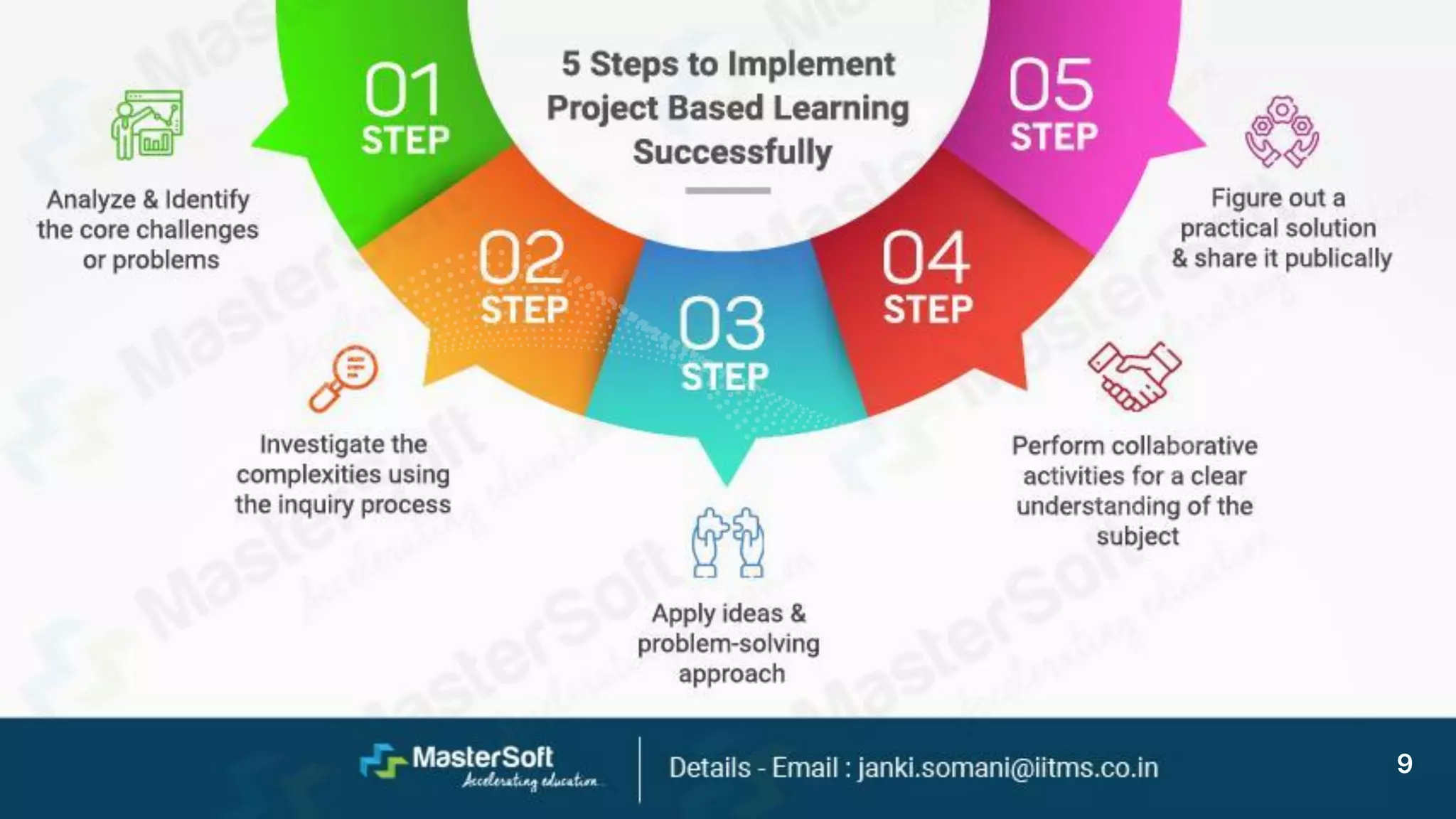 5 Steps to Implement Project Based Learning Successfully

01 STEP

Analyze & Identify the core challenges or problems

02 STEP

Investigate the complexities using the inquiry process

03 STEP

Apply ideas & problem-solving approach

04 STEP

Perform collaborative activities for a clear understanding of the subject

05 STEP

Figure out a practical solution & share it publically

MasterSoft Accelerating education

Details - Email : janki.somani@iitms.co.in

9